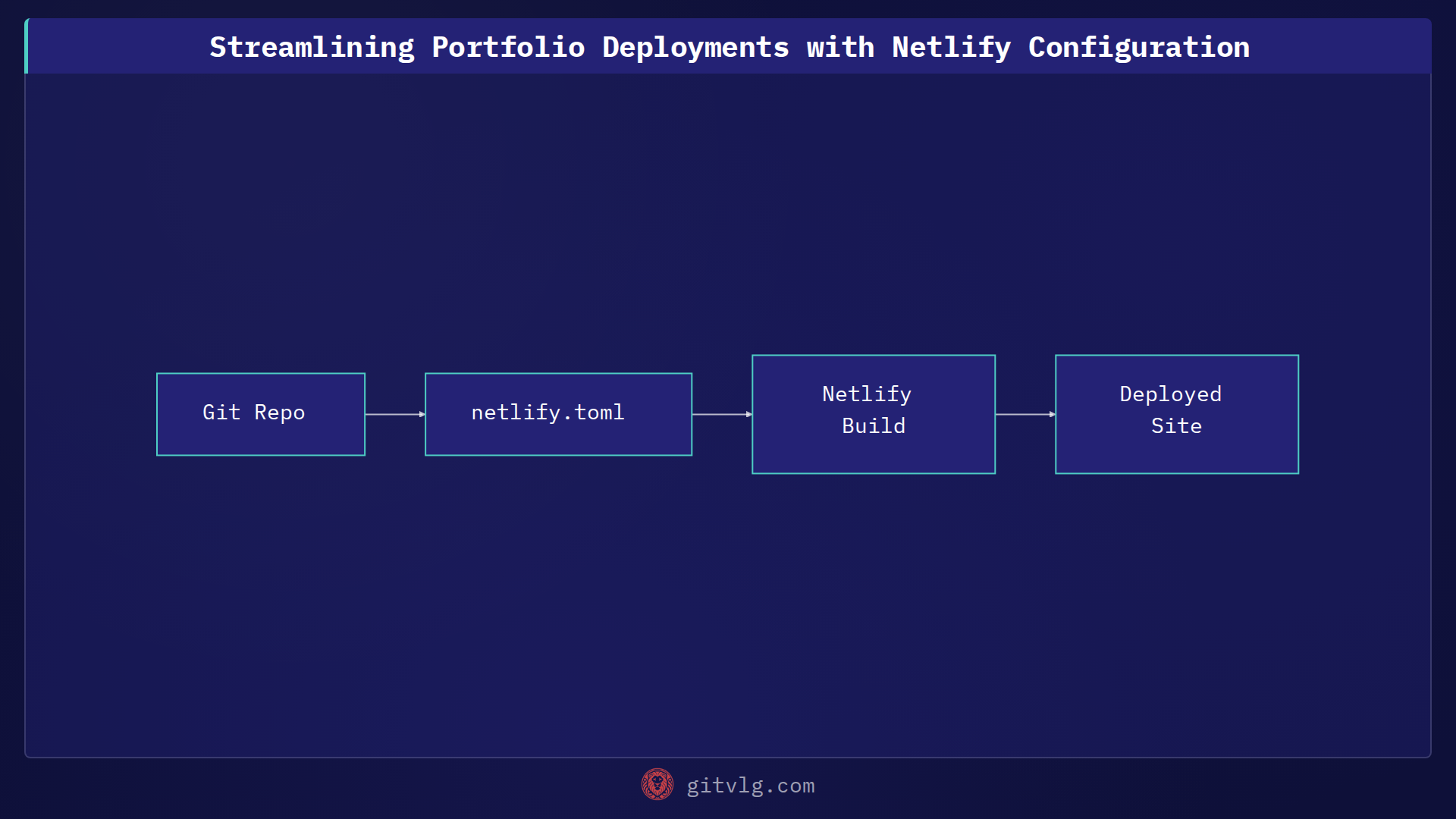 Streamlining Portfolio Deployments with Netlify Configuration

Git Repo

netlify.toml

Netlify Build

Deployed Site

gitvlg.com